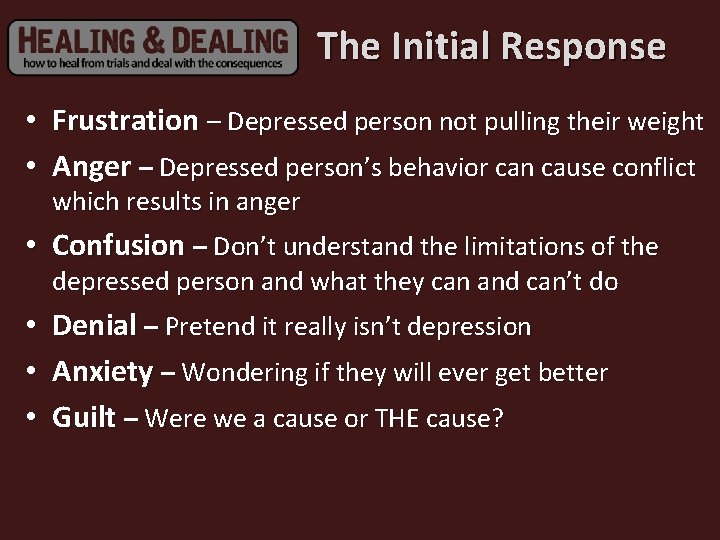 HEALING & DEALING
how to heal from trials and deal with the consequences

The Initial Response

• Frustration – Depressed person not pulling their weight
• Anger – Depressed person's behavior can cause conflict which results in anger
• Confusion – Don't understand the limitations of the depressed person and what they can and can't do
• Denial – Pretend it really isn't depression
• Anxiety – Wondering if they will ever get better
• Guilt – Were we a cause or THE cause?